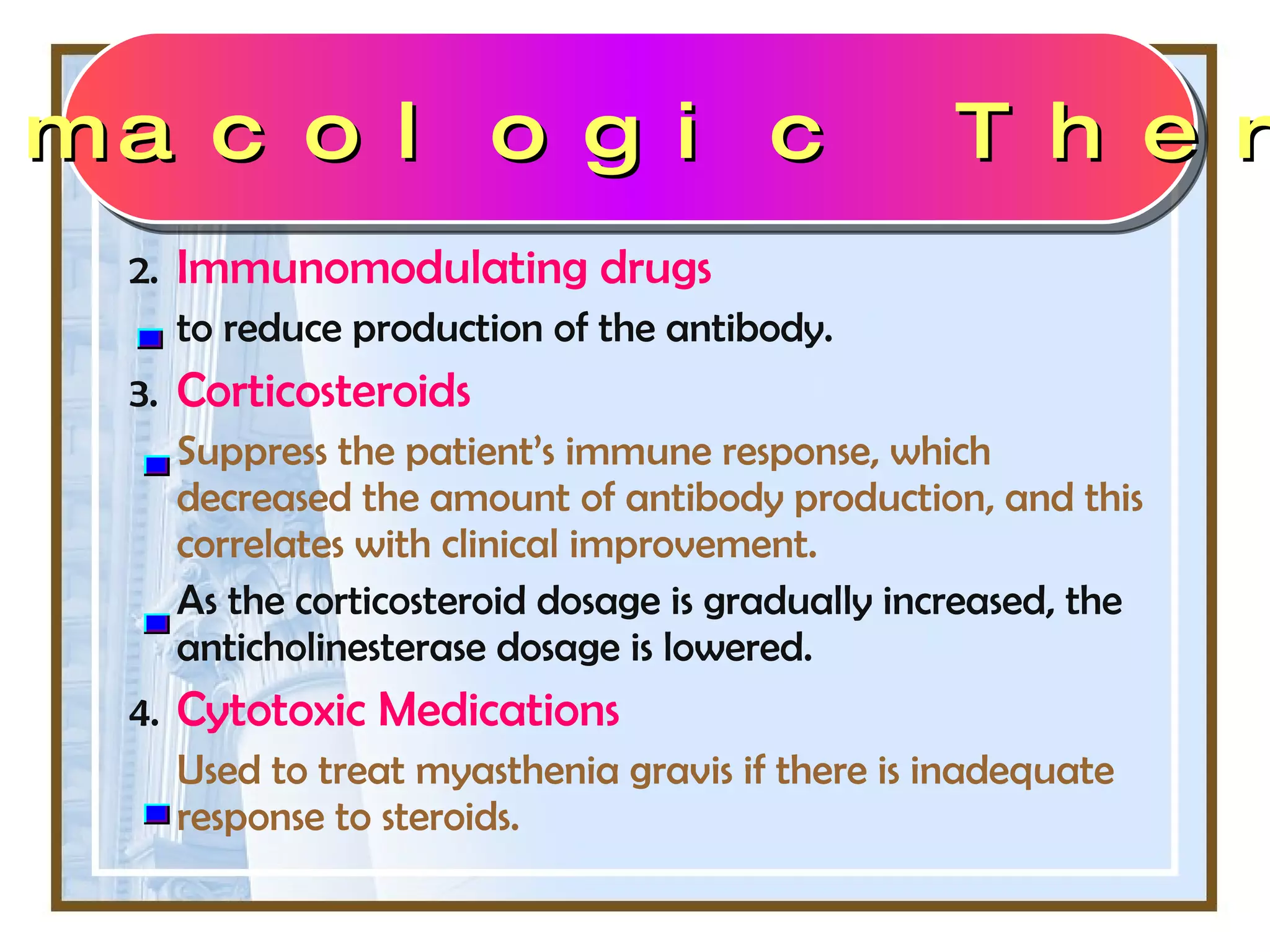 macologic Ther

2. Immunomodulating drugs

to reduce production of the antibody.

3. Corticosteroids

Suppress the patient's immune response, which decreased the amount of antibody production, and this correlates with clinical improvement.

As the corticosteroid dosage is gradually increased, the anticholinesterase dosage is lowered.

4. Cytotoxic Medications

Used to treat myasthenia gravis if there is inadequate response to steroids.